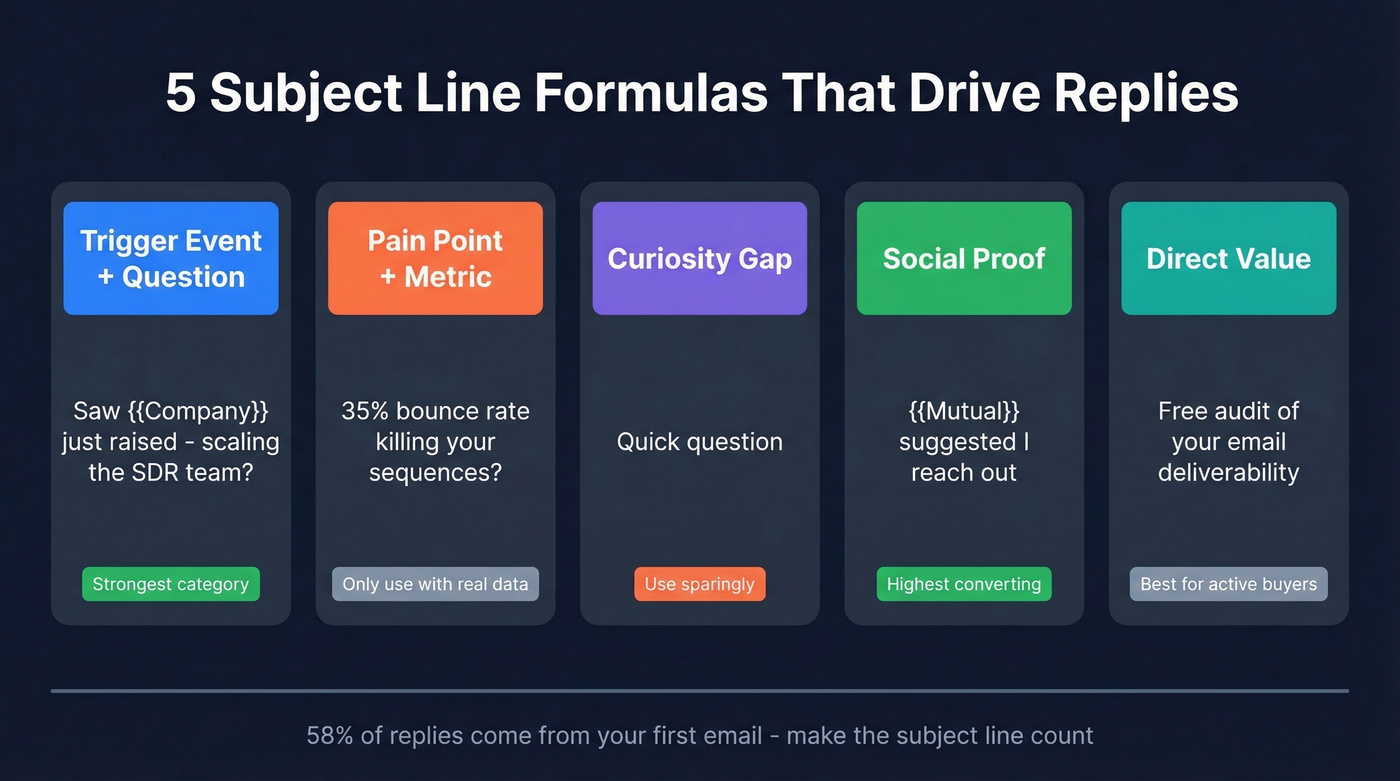 5 Subject Line Formulas That Drive Replies

Trigger Event + Question

Saw {{Company}} just raised - scaling the SDR team?

Strongest category

Pain Point + Metric

35% bounce rate killing your sequences?

Only use with real data

Curiosity Gap

Quick question

Use sparingly

Social Proof

{{Mutual}} suggested I reach out

Highest converting

Direct Value

Free audit of your email deliverability

Best for active buyers

58% of replies come from your first email - make the subject line count